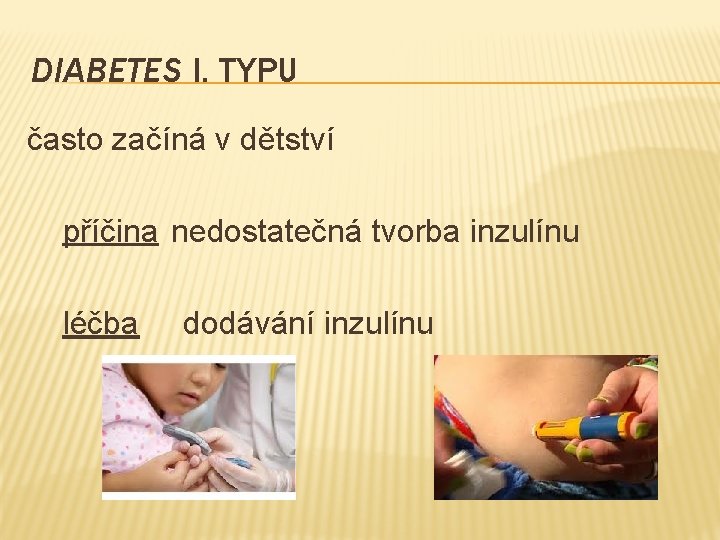 DIABETES I. TYPU

často začíná v dětství

příčina nedostatečná tvorba inzulínu

léčba dodávání inzulínu